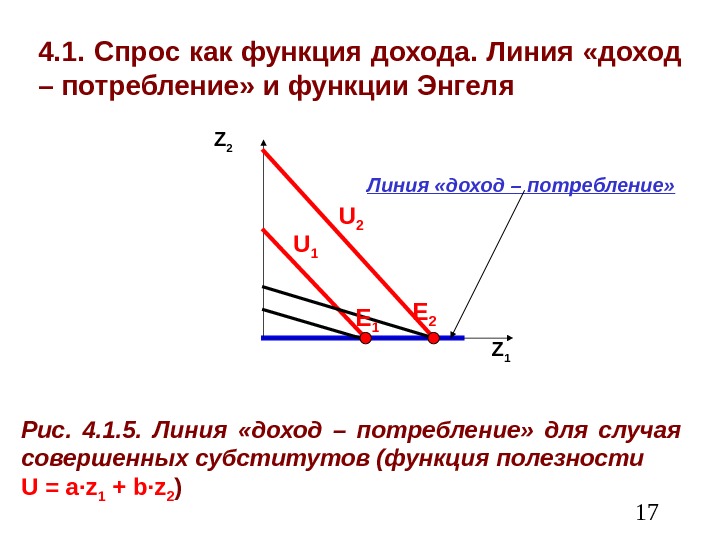 4.1. Спрос как функция дохода. Линия «доход – потребление» и функции Энгеля

$Z_2$

Линия «доход – потребление»

$U_2$

$U_1$

$E_1$

$E_2$

$Z_1$

Рис. 4.1.5. Линия «доход – потребление» для случая совершенных субститутов (функция полезности $U = a \cdot z_1 + b \cdot z_2$)

17